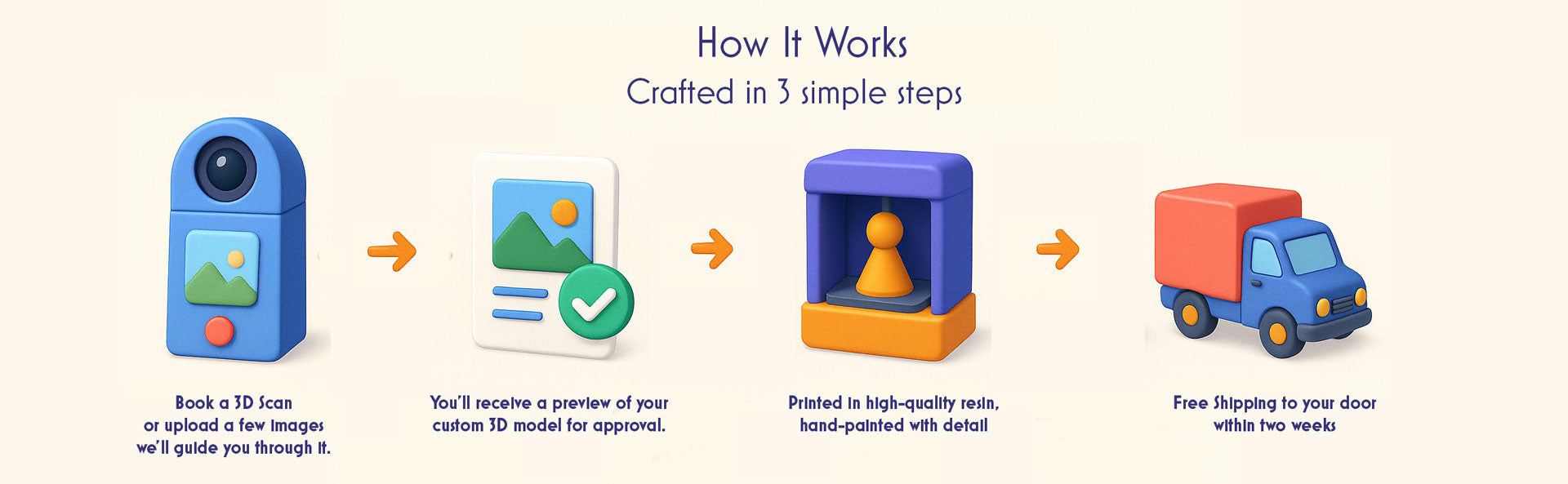 How It Works
Crafted in 3 simple steps

Book a 3D Scan or upload a few images we'll guide you through it.

You'll receive a preview of your custom 3D model for approval.

Printed in high-quality resin, hand-painted with detail

Free Shipping to your door within two weeks